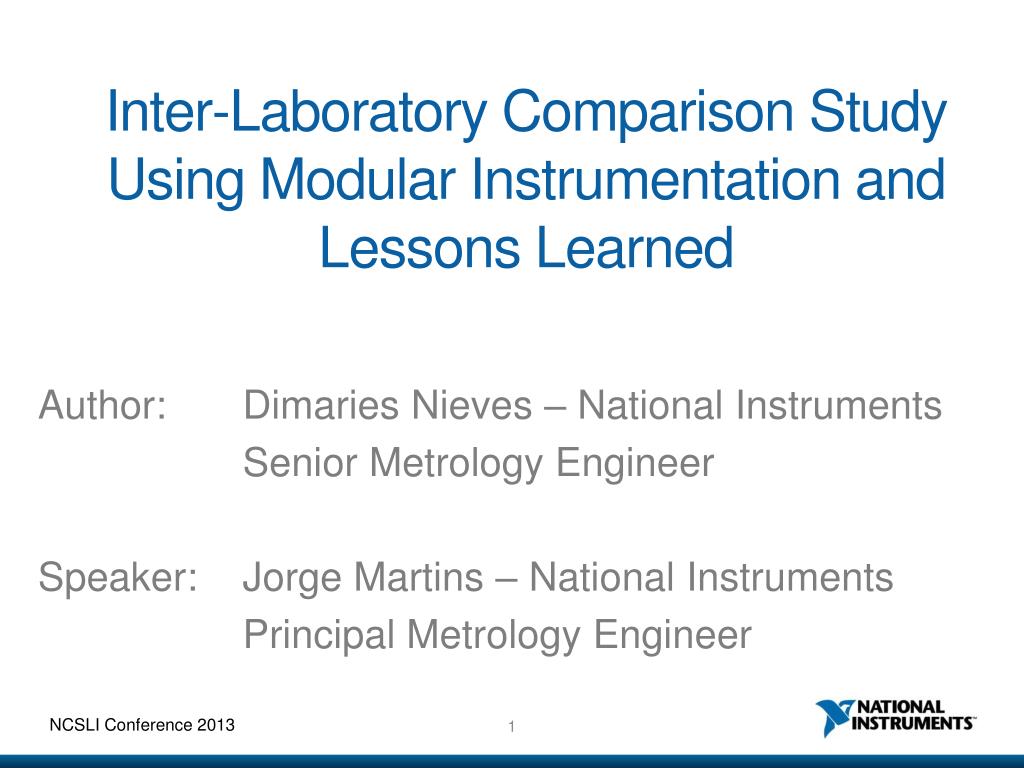 Inter-Laboratory Comparison Study Using Modular Instrumentation and Lessons Learned

Author: Dimaries Nieves – National Instruments
Senior Metrology Engineer

Speaker: Jorge Martins – National Instruments
Principal Metrology Engineer

NCSLI Conference 2013

1

NATIONAL INSTRUMENTS™